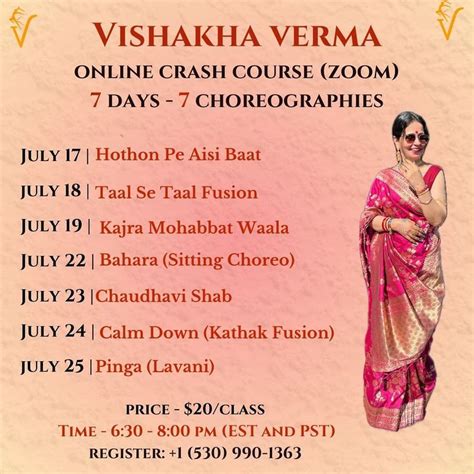 VISHAKHA VERMA
ONLINE CRASH COURSE (ZOOM)
7 DAYS - 7 CHOREOGRAPHIES

JULY 17 | Hothon Pe Aisi Baat
JULY 18 | Taal Se Taal Fusion
JULY 19 | Kajra Mohabbat Waala
JULY 22 | Bahara (Sitting Choreo)
JULY 23 |Chaudhavi Shab
JULY 24 | Calm Down (Kathak Fusion)
JULY 25 |Pinga (Lavani)

PRICE - $20/CLASS
TIME - 6:30 - 8:00 PM (EST AND PST)
REGISTER: +1 (530) 990-1363